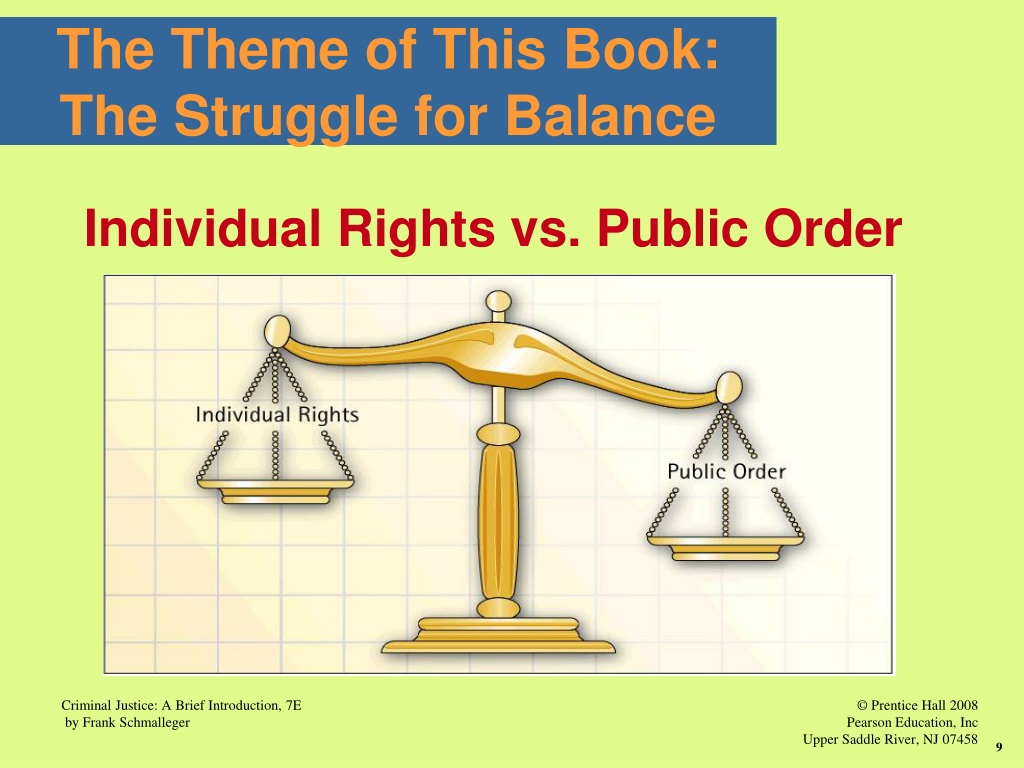 The Theme of This Book: The Struggle for Balance

Individual Rights vs. Public Order

Individual Rights

Public Order

Criminal Justice: A Brief Introduction, 7E
by Frank Schmalleger

© Prentice Hall 2008
Pearson Education, Inc
Upper Saddle River, NJ 07458

9